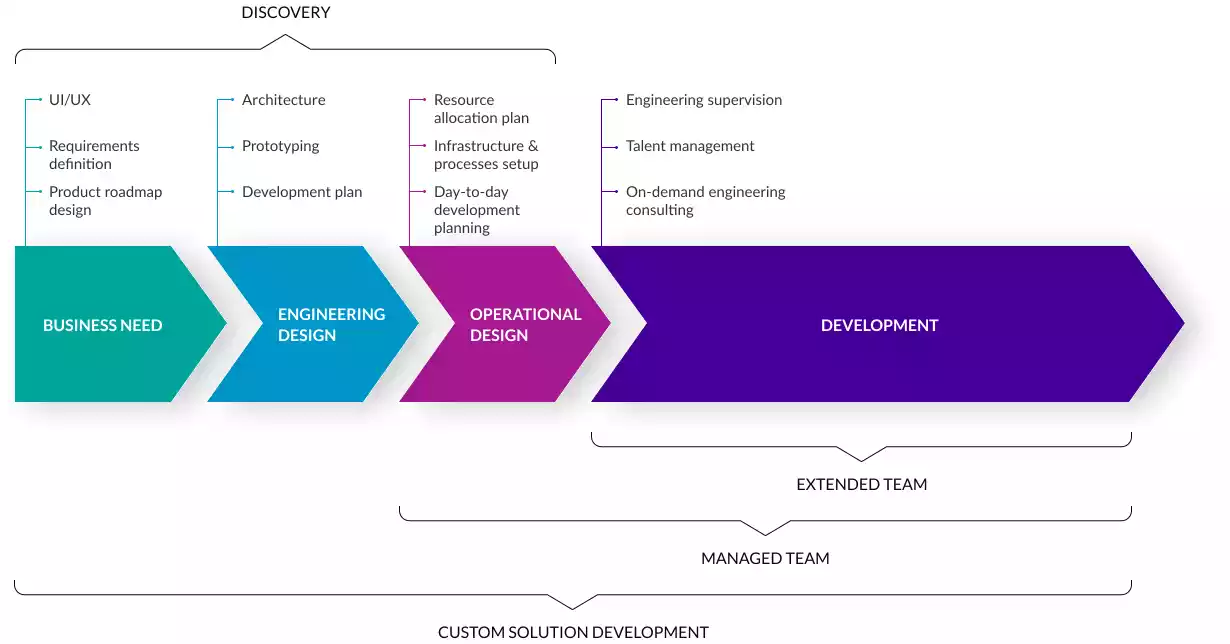 DISCOVERY

UI/UX

Requirements definition

Product roadmap design

Architecture

Prototyping

Development plan

Resource allocation plan

Infrastructure & processes setup

Day-to-day development planning

Engineering supervision

Talent management

On-demand engineering consulting

BUSINESS NEED

ENGINEERING DESIGN

OPERATIONAL DESIGN

DEVELOPMENT

EXTENDED TEAM

MANAGED TEAM

CUSTOM SOLUTION DEVELOPMENT